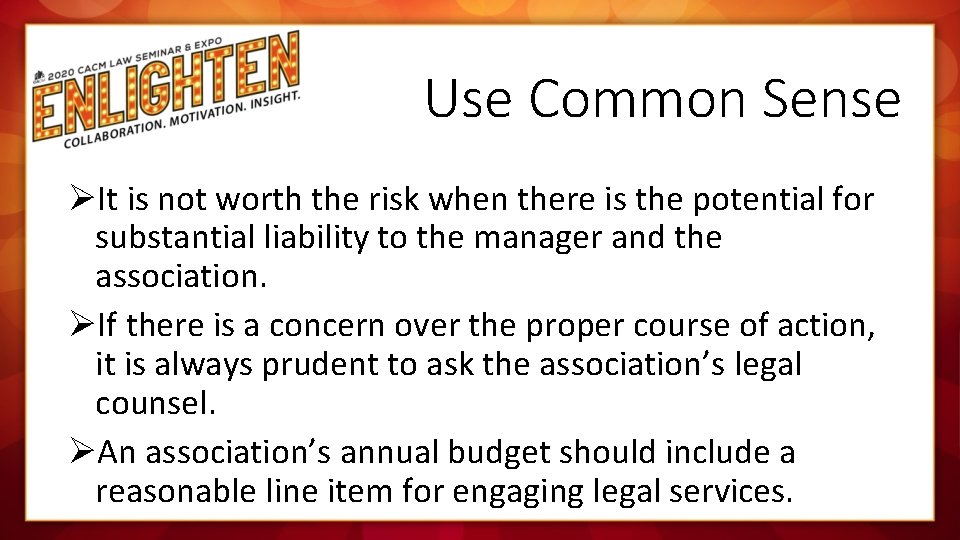 2020 CACM LAW SEMINAR & EXPO
ENLIGHTEN
COLLABORATION. MOTIVATION. INSIGHT.

Use Common Sense

➢It is not worth the risk when there is the potential for substantial liability to the manager and the association.

➢If there is a concern over the proper course of action, it is always prudent to ask the association's legal counsel.

➢An association's annual budget should include a reasonable line item for engaging legal services.